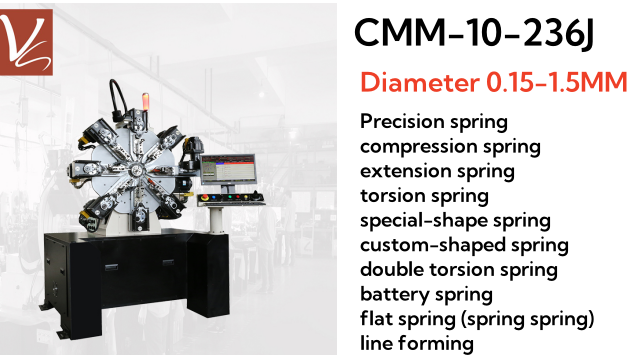 CMM-10-236J

Diameter 0.15-1.5MM

Precision spring
compression spring
extension spring
torsion spring
special-shape spring
custom-shaped spring
double torsion spring
battery spring
flat spring (spring spring)
line forming